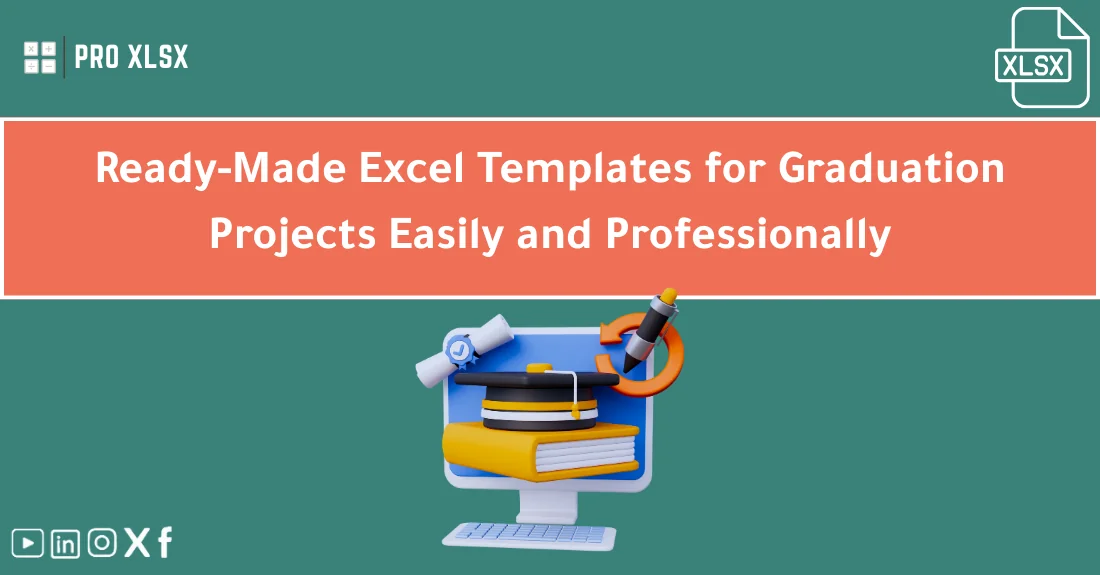 PRO XLSX

XLSX

Ready-Made Excel Templates for Graduation Projects Easily and Professionally